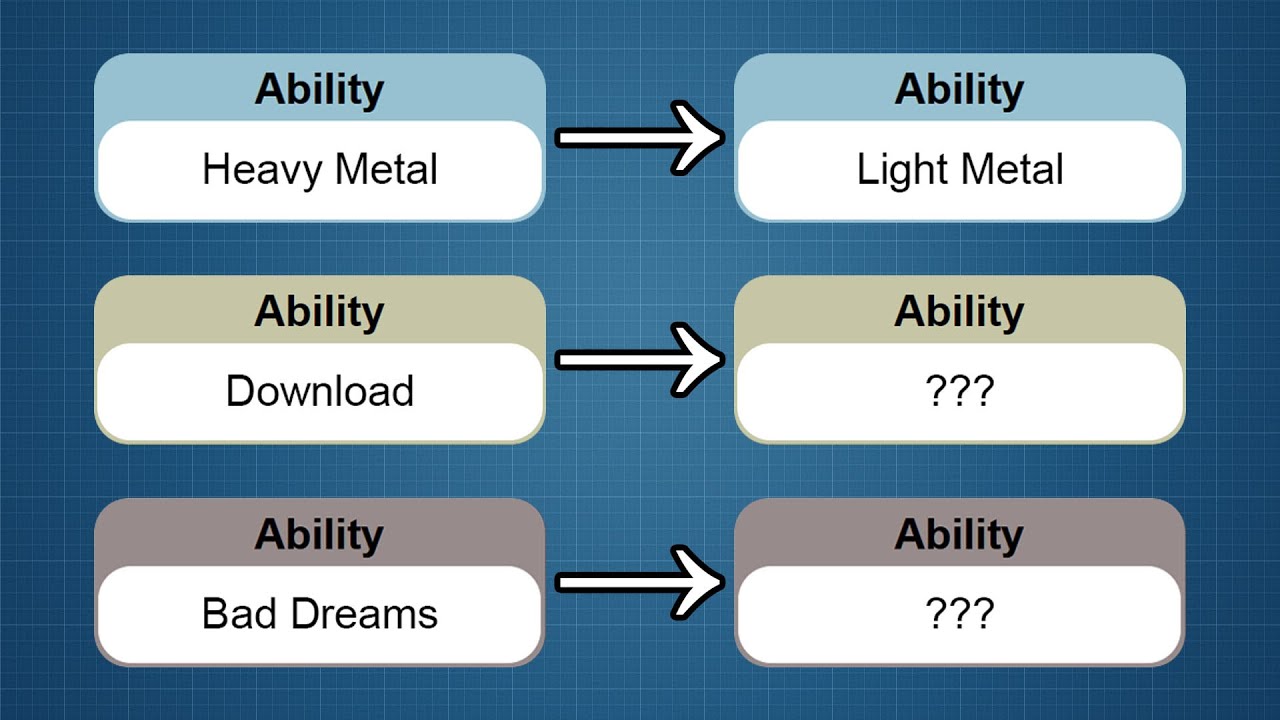 Ability
Heavy Metal

Ability
Light Metal

Ability
Download

Ability
???

Ability
Bad Dreams

Ability
???